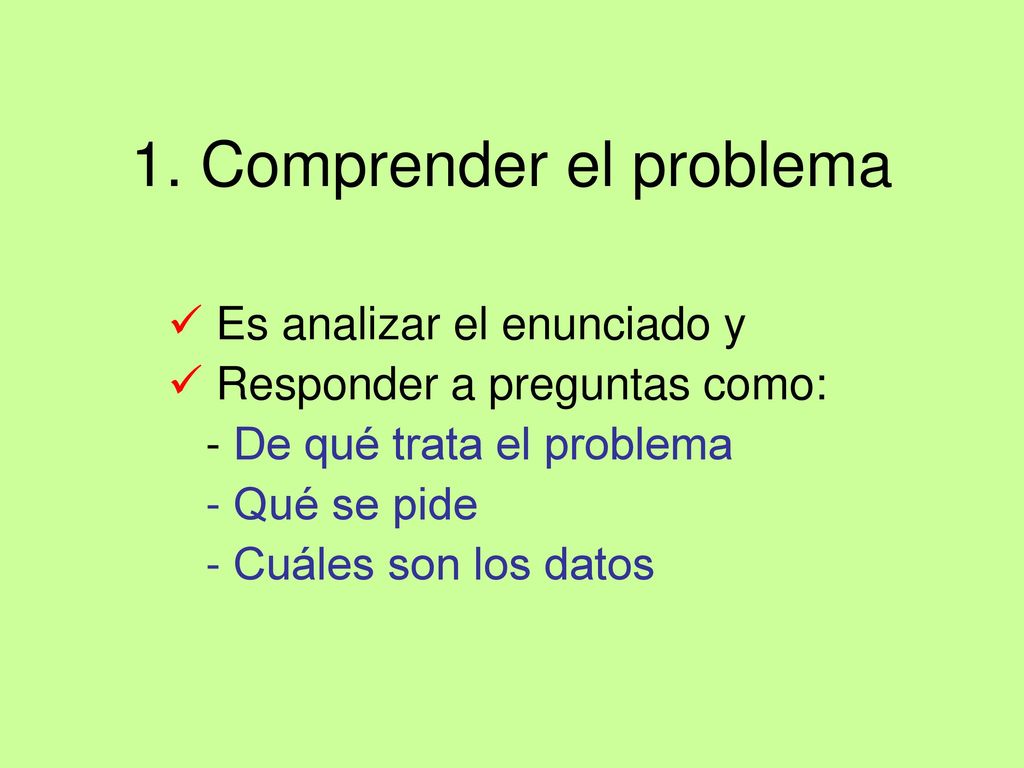 1. Comprender el problema

✓ Es analizar el enunciado y
✓ Responder a preguntas como:
- De qué trata el problema
- Qué se pide
- Cuáles son los datos